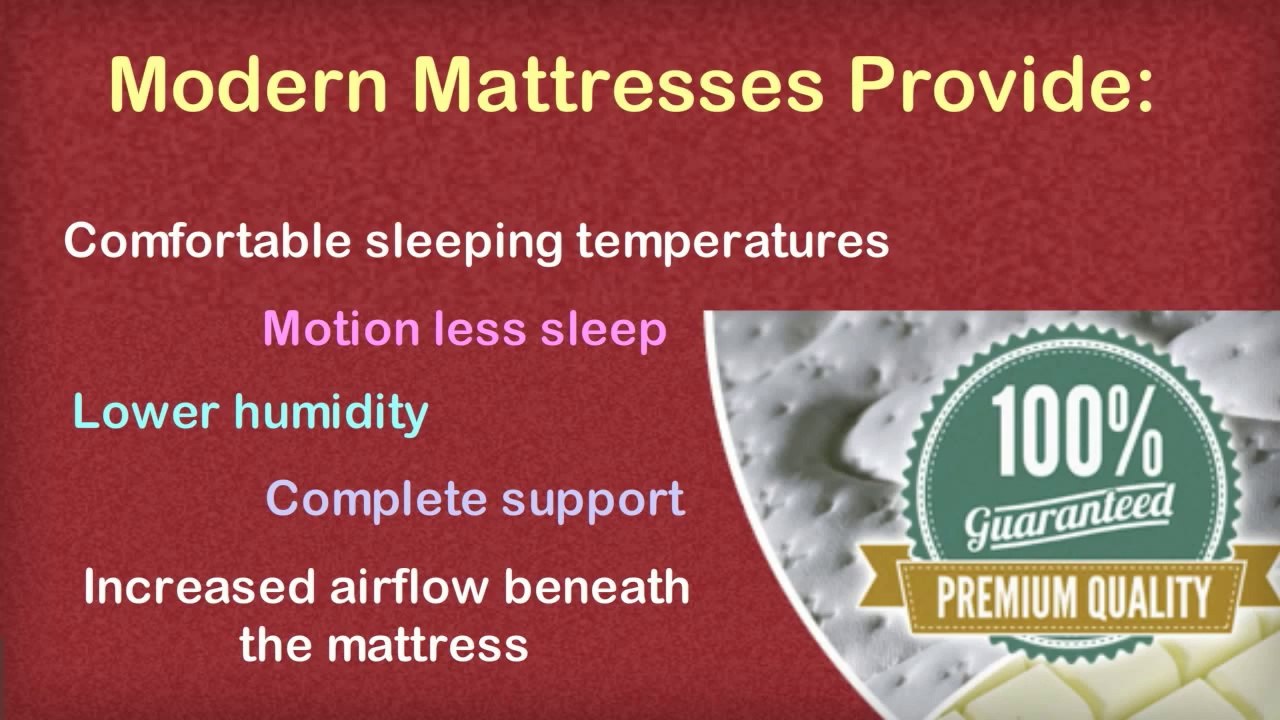 Modern Mattresses Provide:

Comfortable sleeping temperatures

Motion less sleep

Lower humidity

Complete support

Increased airflow beneath the mattress

100%
Guaranteed
PREMIUM QUALITY